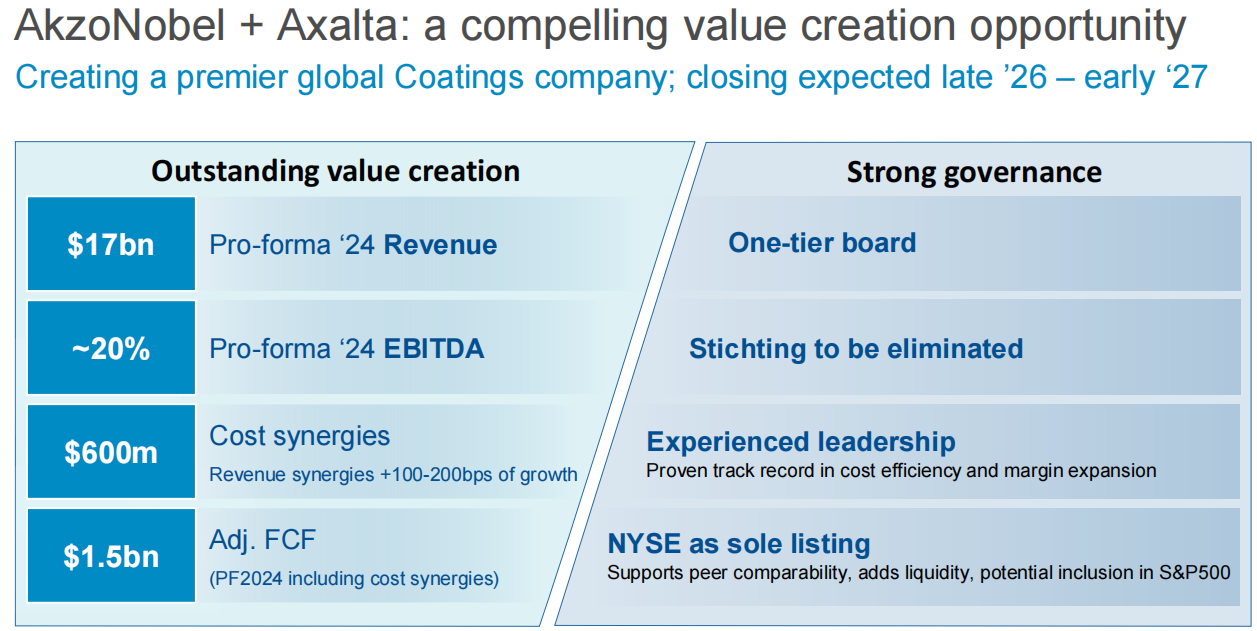 AkzoNobel + Axalta: a compelling value creation opportunity

Creating a premier global Coatings company; closing expected late ’26 – early ‘27

Outstanding value creation

$17bn

Pro-forma ‘24 Revenue

~20%

Pro-forma ‘24 EBITDA

$600m

Cost synergies

Revenue synergies +100-200bps of growth

$1.5bn

Adj. FCF

(PF2024 including cost synergies)

Strong governance

One-tier board

Stichting to be eliminated

Experienced leadership

Proven track record in cost efficiency and margin expansion

NYSE as sole listing

Supports peer comparability, adds liquidity, potential inclusion in S&P500